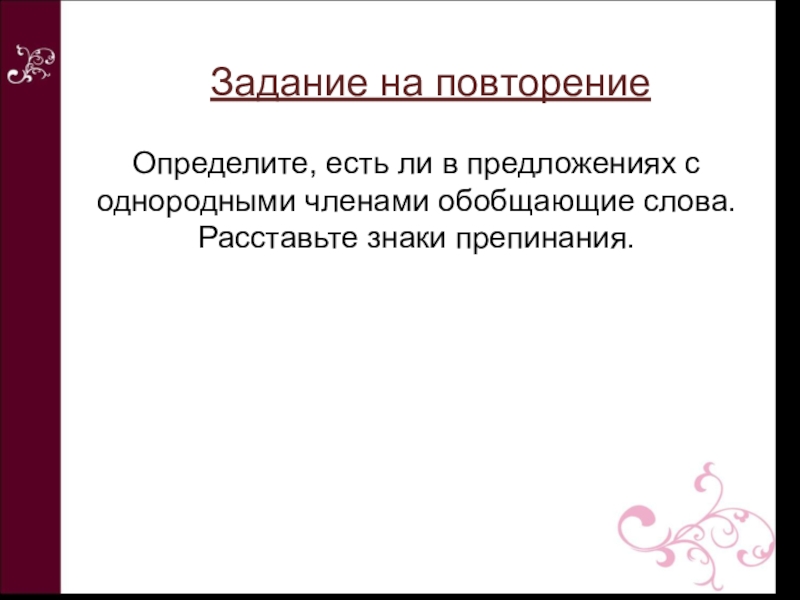 Задание на повторение

Определите, есть ли в предложениях с однородными членами обобщающие слова. Расставьте знаки препинания.